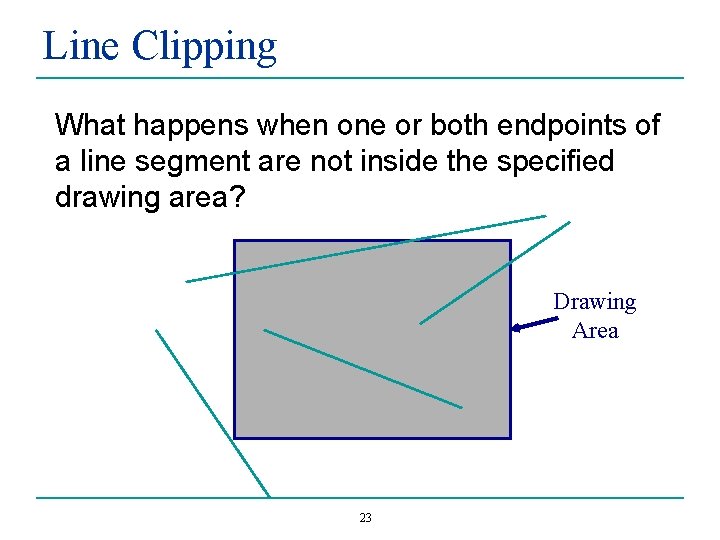 Line Clipping

What happens when one or both endpoints of a line segment are not inside the specified drawing area?

Drawing Area

23